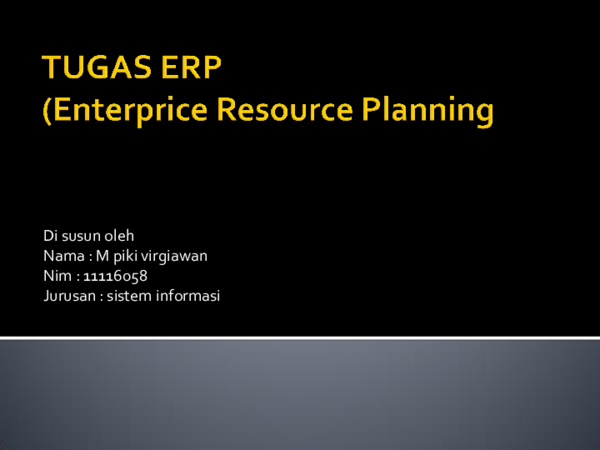 TUGAS ERP
(Enterprice Resource Planning

Di susun oleh
Nama : M piki virgiawan
Nim : 11116058
Jurusan : sistem informasi